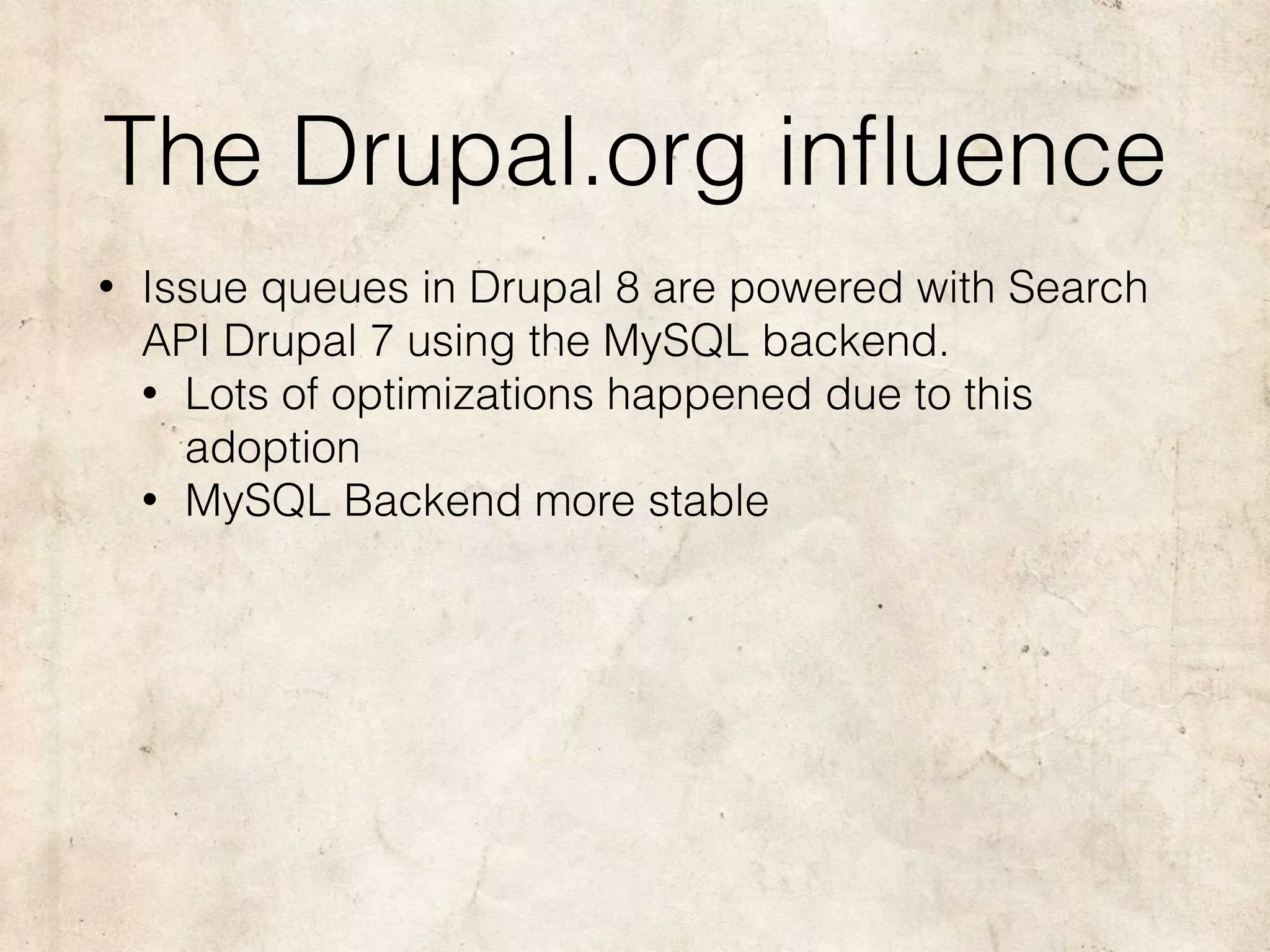 The Drupal.org influence

• Issue queues in Drupal 8 are powered with Search API Drupal 7 using the MySQL backend.
  • Lots of optimizations happened due to this adoption
  • MySQL Backend more stable